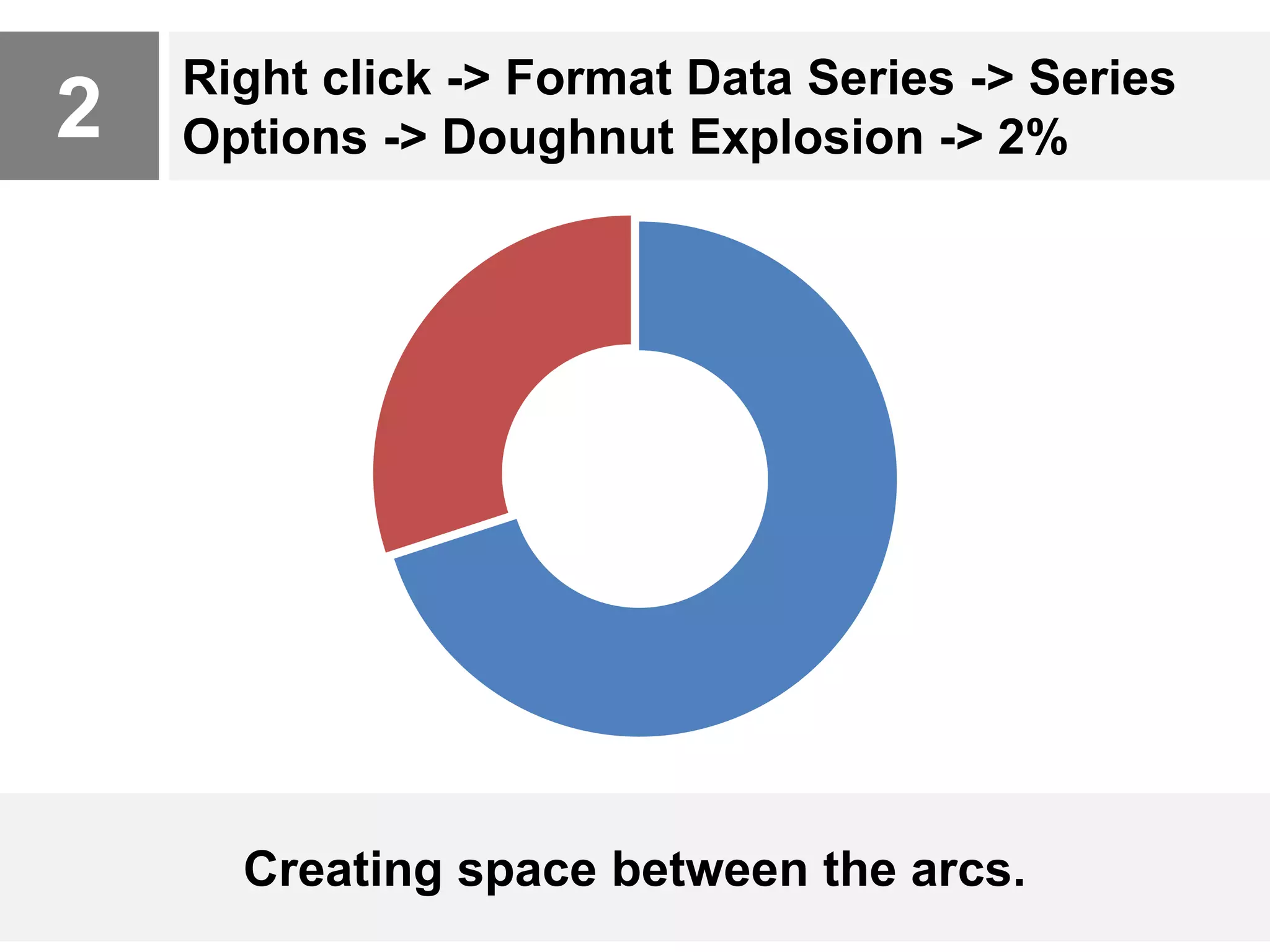 2

Right click -> Format Data Series -> Series Options -> Doughnut Explosion -> 2%

Creating space between the arcs.